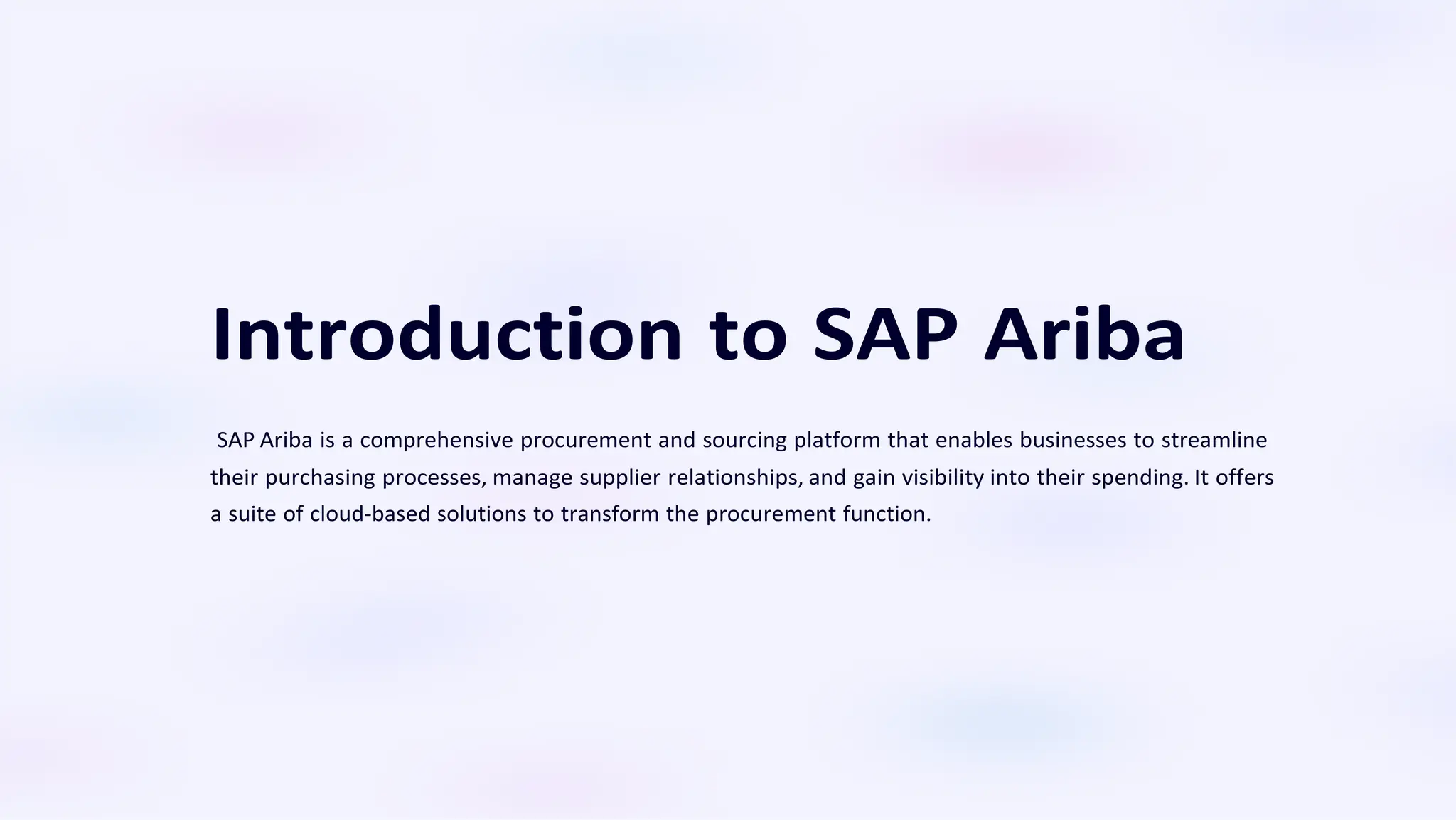 Introduction to SAP Ariba

SAP Ariba is a comprehensive procurement and sourcing platform that enables businesses to streamline their purchasing processes, manage supplier relationships, and gain visibility into their spending. It offers a suite of cloud-based solutions to transform the procurement function.